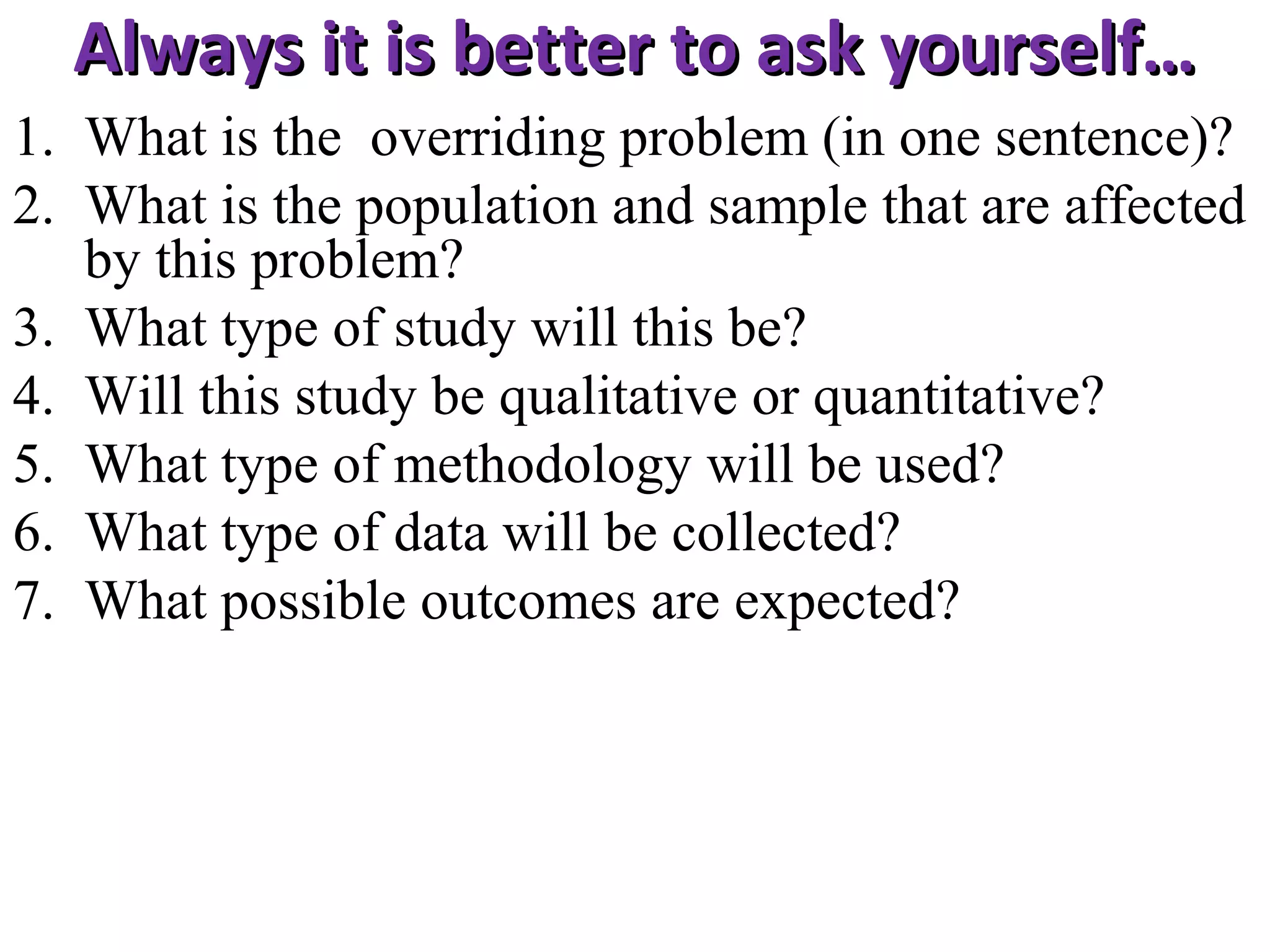 Always it is better to ask yourself…

1. What is the overriding problem (in one sentence)?
2. What is the population and sample that are affected by this problem?
3. What type of study will this be?
4. Will this study be qualitative or quantitative?
5. What type of methodology will be used?
6. What type of data will be collected?
7. What possible outcomes are expected?